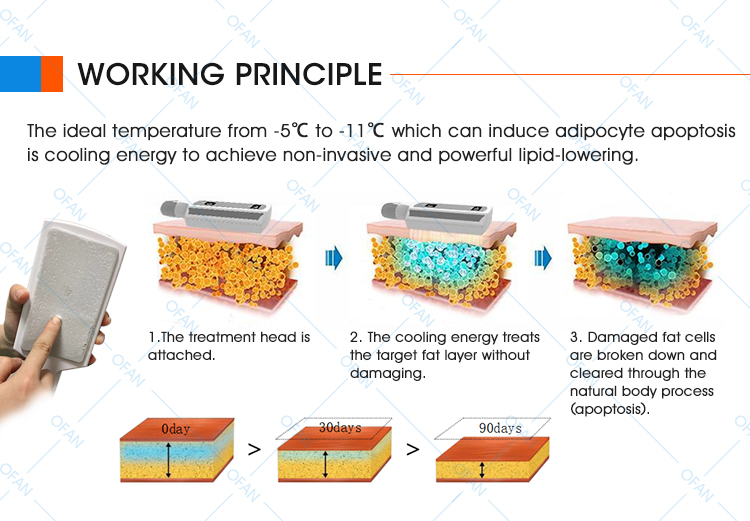 WORKING PRINCIPLE

The ideal temperature from -5℃ to -11℃ which can induce adipocyte apoptosis is cooling energy to achieve non-invasive and powerful lipid-lowering.

1.The treatment head is attached.

2. The cooling energy treats the target fat layer without damaging.

3. Damaged fat cells are broken down and cleared through the natural body process (apoptosis).

0day > 30days > 90days

OFAN